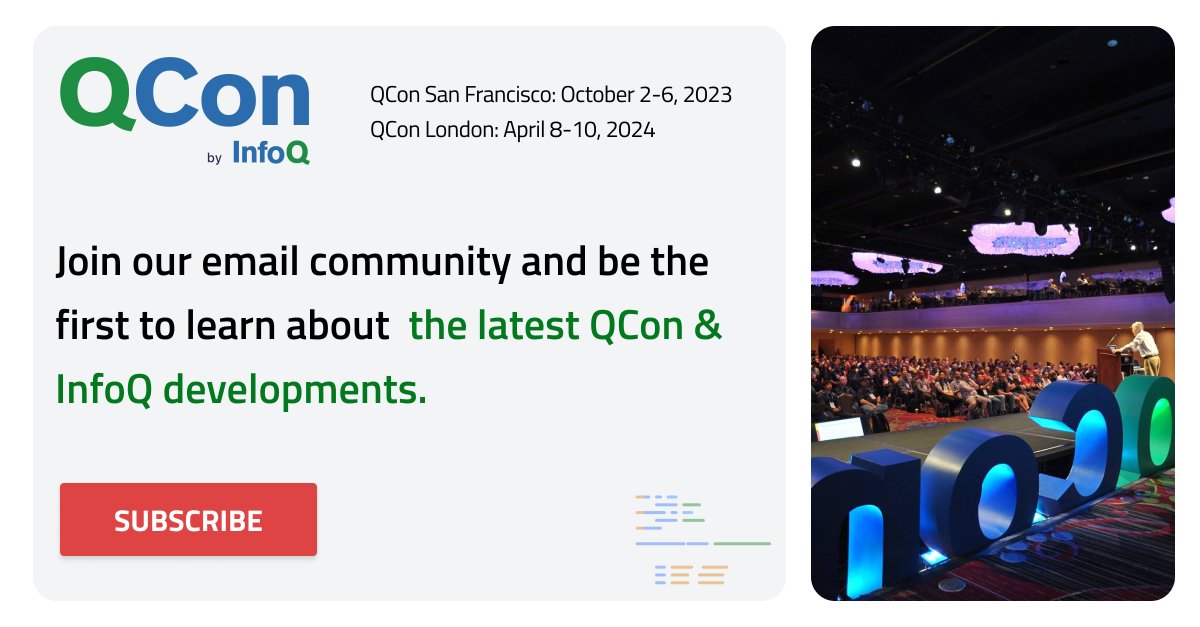 QCon
by InfoQ

QCon San Francisco: October 2-6, 2023
QCon London: April 8-10, 2024

Join our email community and be the first to learn about the latest QCon & InfoQ developments.

SUBSCRIBE